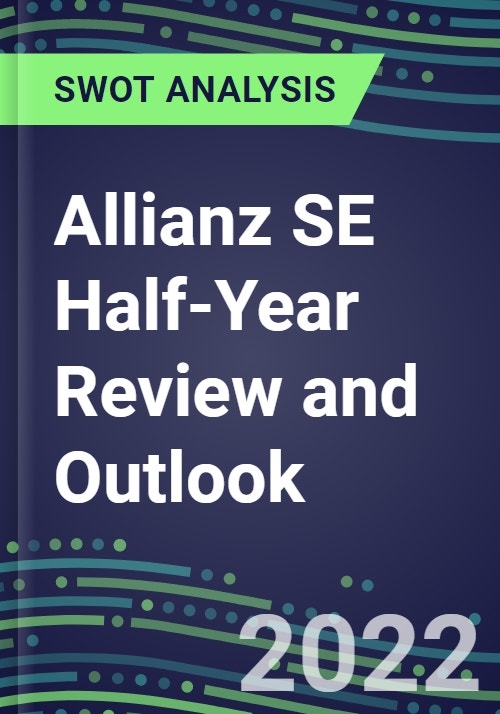 SWOT ANALYSIS

Allianz SE Half-Year Review and Outlook

2022